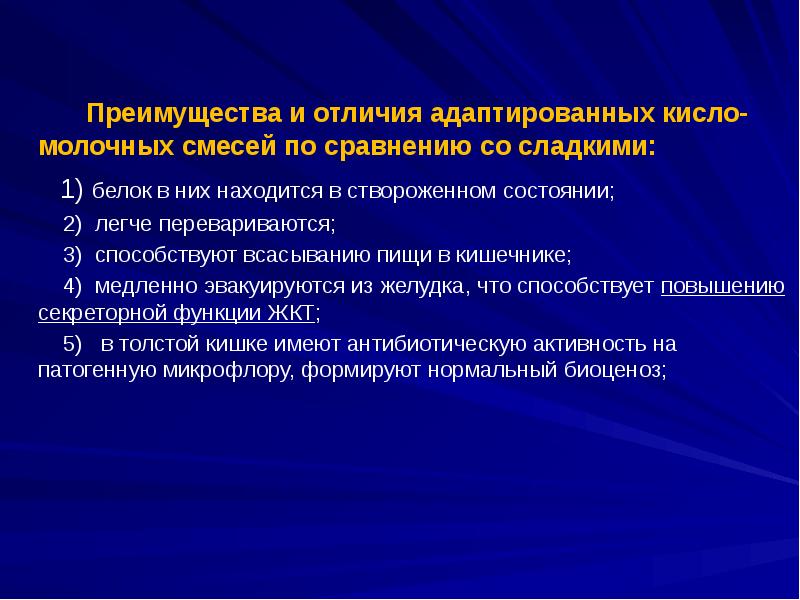 Преимущества и отличия адаптированных кисломолочных смесей по сравнению со сладкими:

1) белок в них находится в створоженном состоянии;

2) легче перевариваются;

3) способствуют всасыванию пищи в кишечнике;

4) медленно эвакуируются из желудка, что способствует повышению секреторной функции ЖКТ;

5) в толстой кишке имеют антибиотическую активность на патогенную микрофлору, формируют нормальный биоценоз;